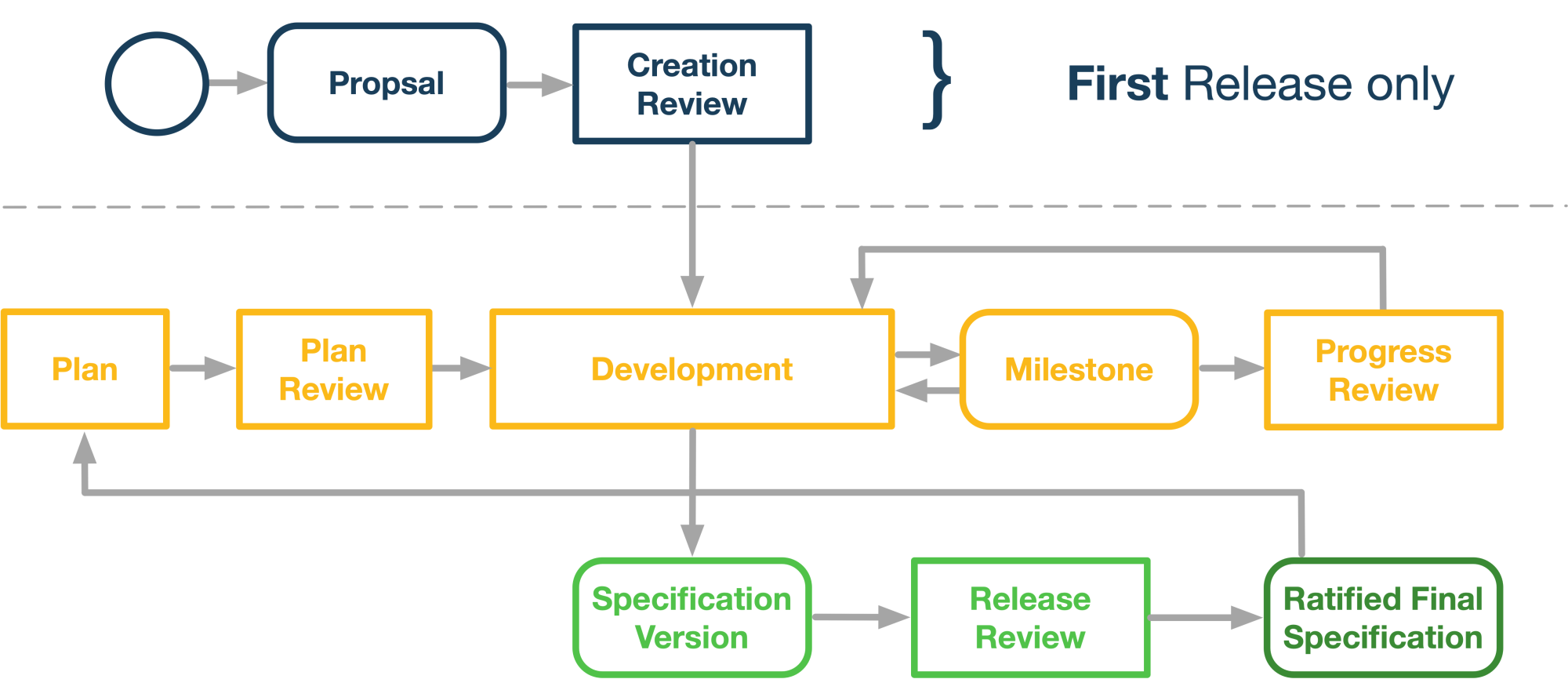 Propsal

Creation Review

}

First Release only

Plan

Plan Review

Development

Milestone

Progress Review

Specification Version

Release Review

Ratified Final Specification